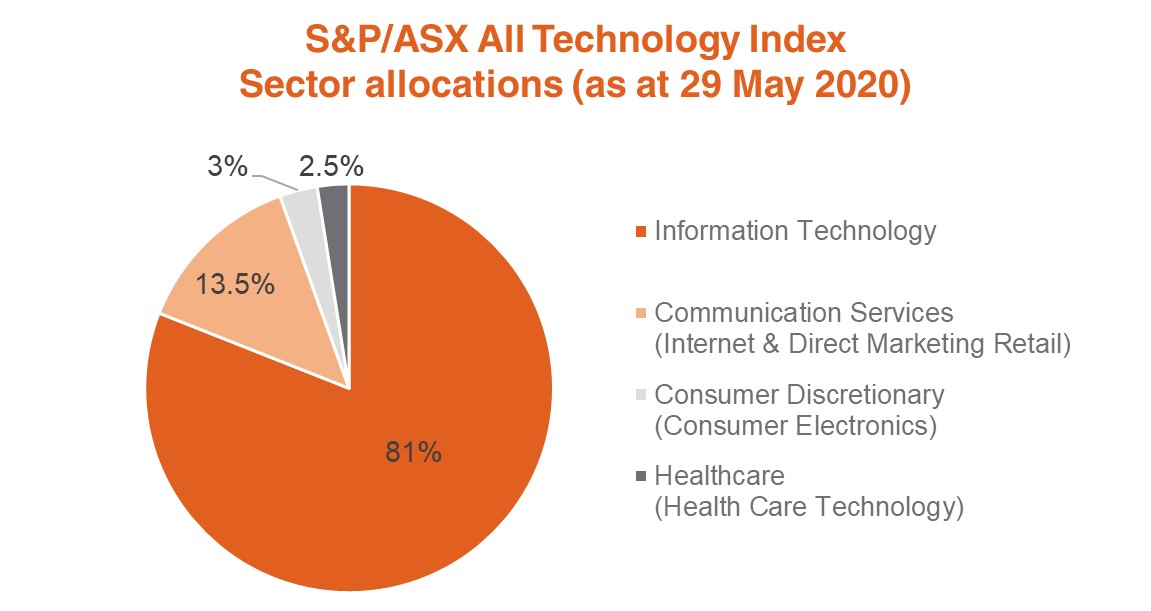 S&P/ASX All Technology Index
Sector allocations (as at 29 May 2020)

3%
2.5%
13.5%
81%

Information Technology

Communication Services
(Internet & Direct Marketing Retail)

Consumer Discretionary
(Consumer Electronics)

Healthcare
(Health Care Technology)